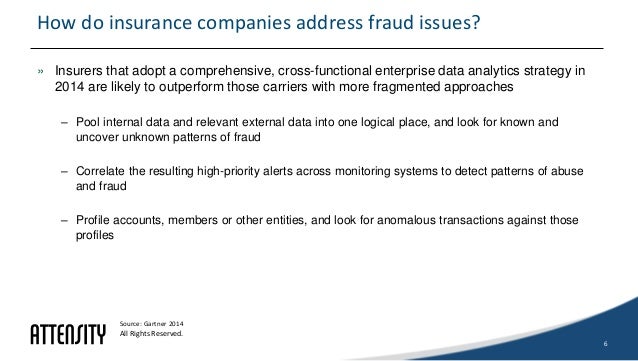 How do insurance companies address fraud issues?

» Insurers that adopt a comprehensive, cross-functional enterprise data analytics strategy in 2014 are likely to outperform those carriers with more fragmented approaches

– Pool internal data and relevant external data into one logical place, and look for known and uncover unknown patterns of fraud

– Correlate the resulting high-priority alerts across monitoring systems to detect patterns of abuse and fraud

– Profile accounts, members or other entities, and look for anomalous transactions against those profiles

ATTENSITY

Source: Gartner 2014
All Rights Reserved.

6